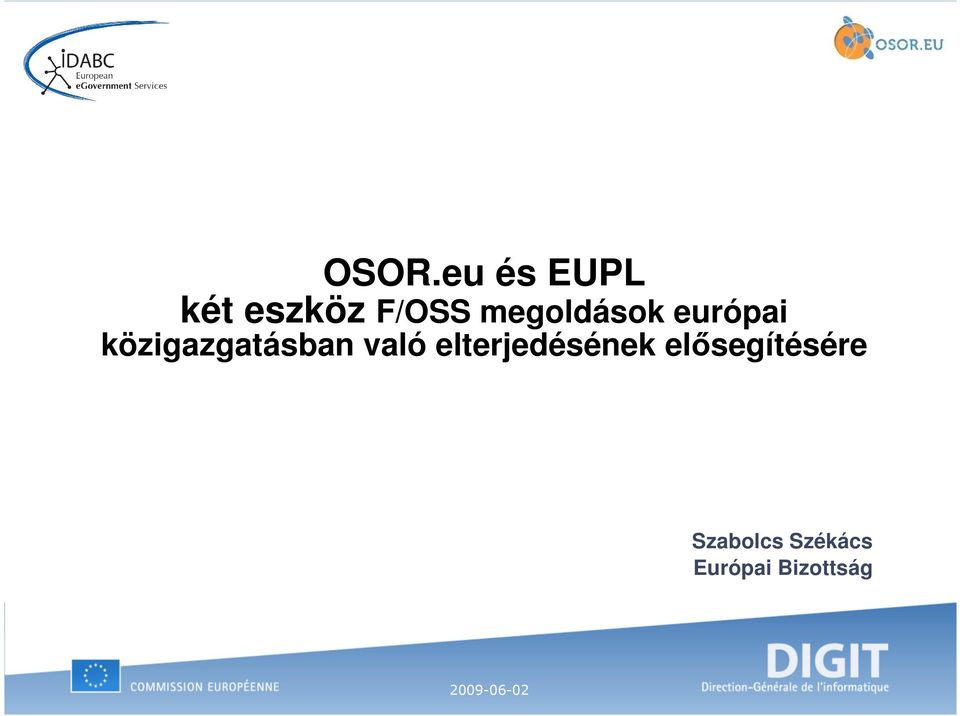 IDABC
European
eGovernment Services

OSOR.EU

OSOR.eu és EUPL
két eszköz F/OSS megoldások európai közigazgatásban való elterjedésének elősegítésére

Szabolcs Székács
Európai Bizottság

COMMISSION EUROPÉENNE

2009-06-02

DIGIT
Direction-Générale de l'informatique